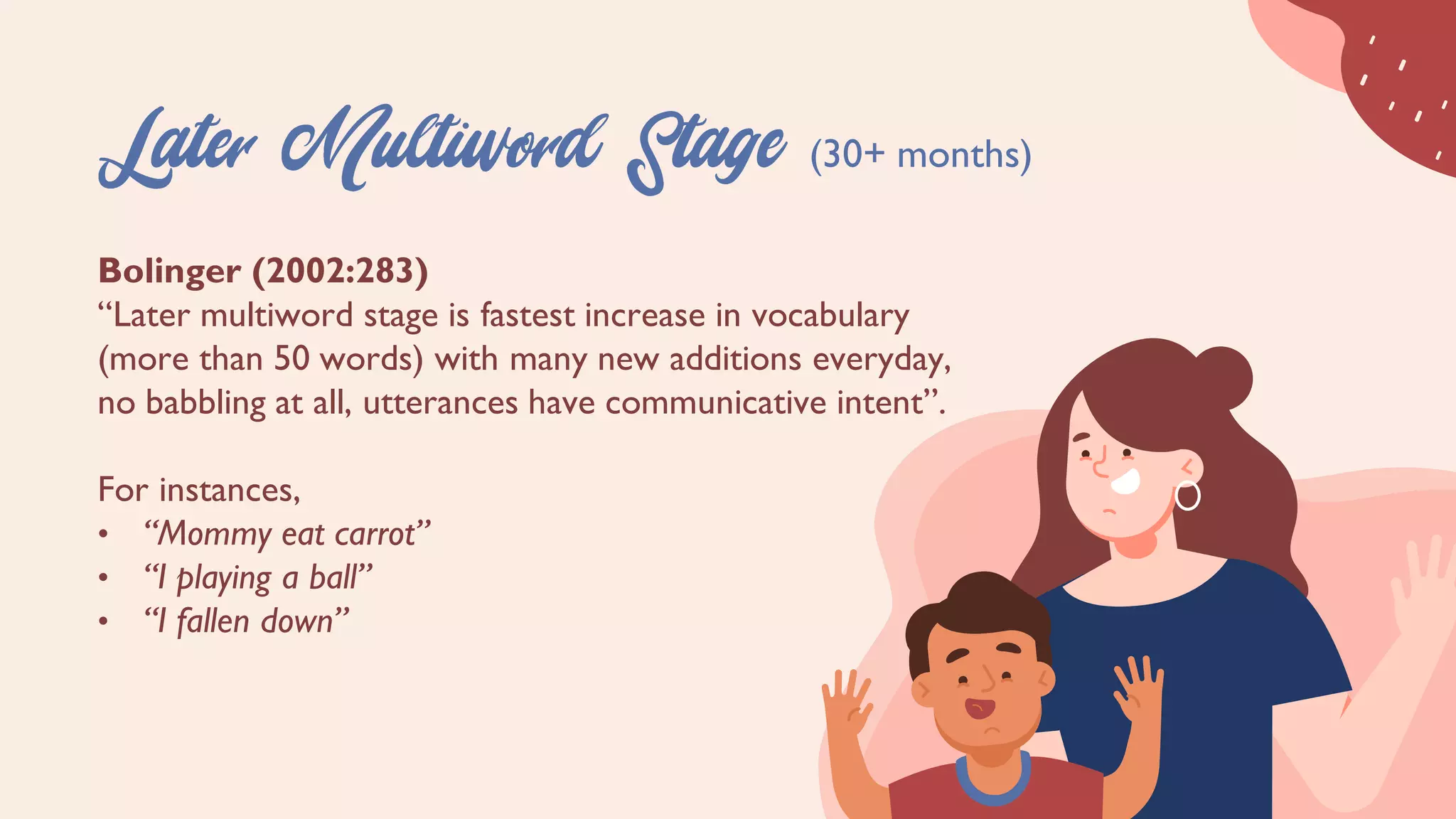 Later Multiword Stage (30+ months)

Bolinger (2002:283)
“Later multiword stage is fastest increase in vocabulary (more than 50 words) with many new additions everyday, no babbling at all, utterances have communicative intent”.

For instances,
• “Mommy eat carrot”
• “I playing a ball”
• “I fallen down”